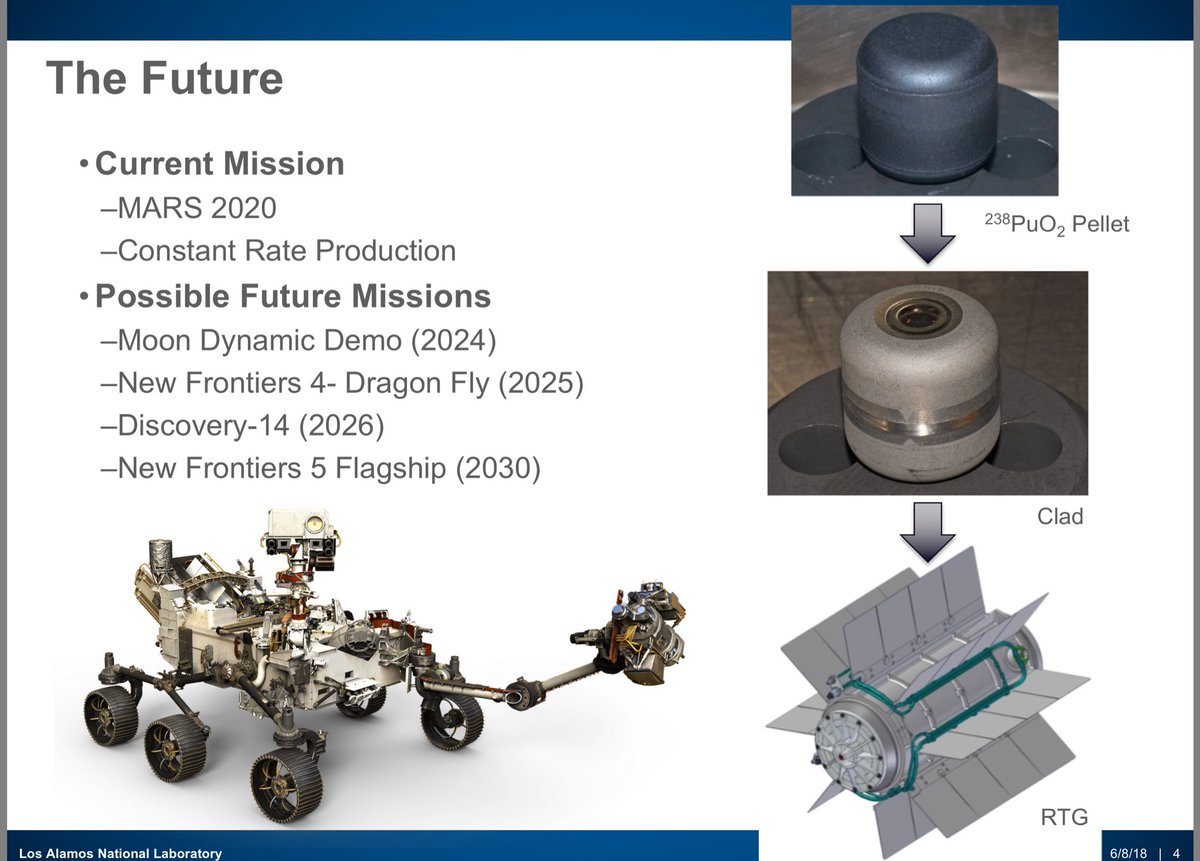 The Future

• Current Mission
–MARS 2020
–Constant Rate Production
• Possible Future Missions
–Moon Dynamic Demo (2024)
–New Frontiers 4- Dragon Fly (2025)
–Discovery-14 (2026)
–New Frontiers 5 Flagship (2030)

$^{238}PuO_2$ Pellet

Clad

RTG

Los Alamos National Laboratory

6/8/18 | 4